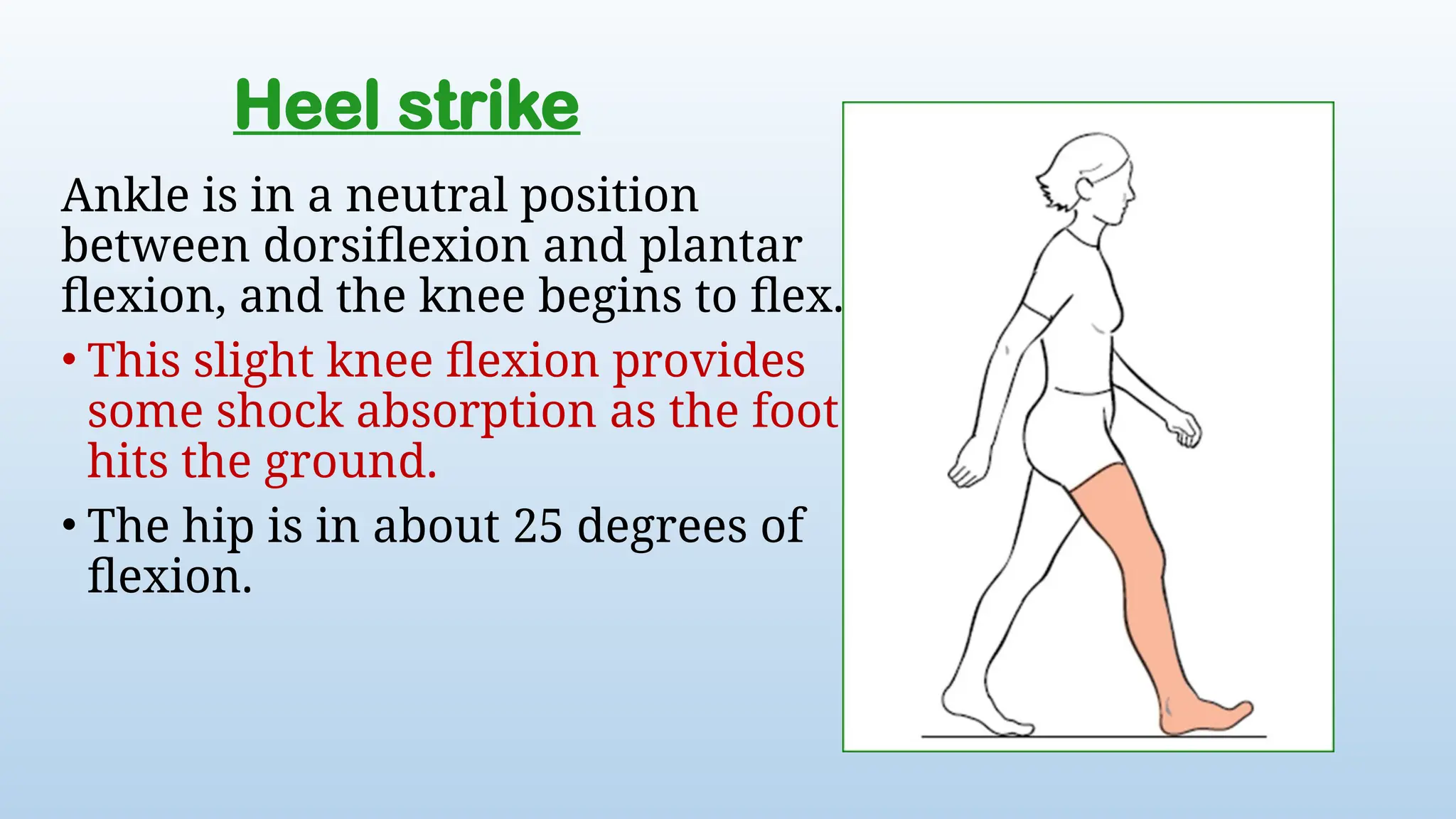 Heel strike

Ankle is in a neutral position between dorsiflexion and plantar flexion, and the knee begins to flex.

• This slight knee flexion provides some shock absorption as the foot hits the ground.

• The hip is in about 25 degrees of flexion.